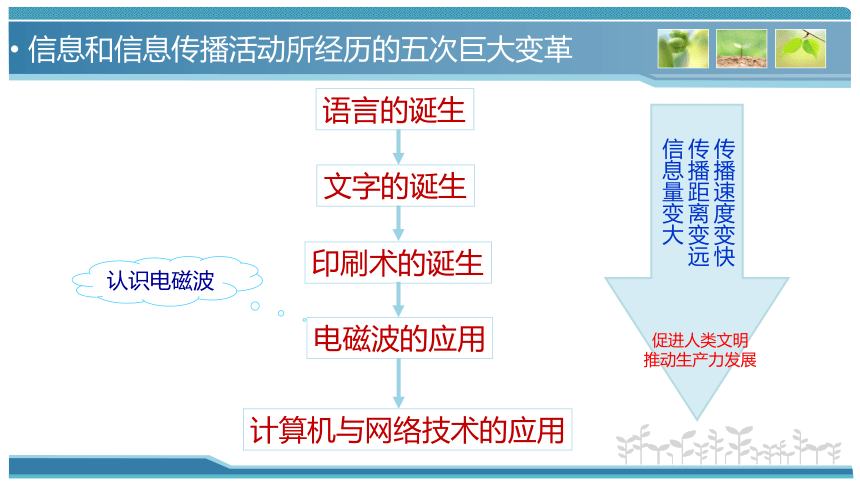 • 信息和信息传播活动所经历的五次巨大变革

语言的诞生

文字的诞生

印刷术的诞生

电磁波的应用

计算机与网络技术的应用

认识电磁波

传播速度变快
传播距离变远
信息量变大

促进人类文明
推动生产力发展